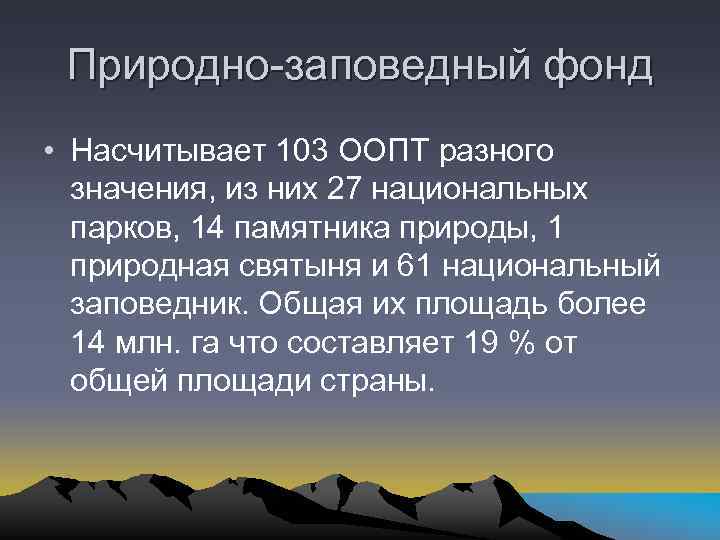 Природно-заповедный фонд

• Насчитывает 103 ООПТ разного значения, из них 27 национальных парков, 14 памятника природы, 1 природная святыня и 61 национальный заповедник. Общая их площадь более 14 млн. га что составляет 19 % от общей площади страны.